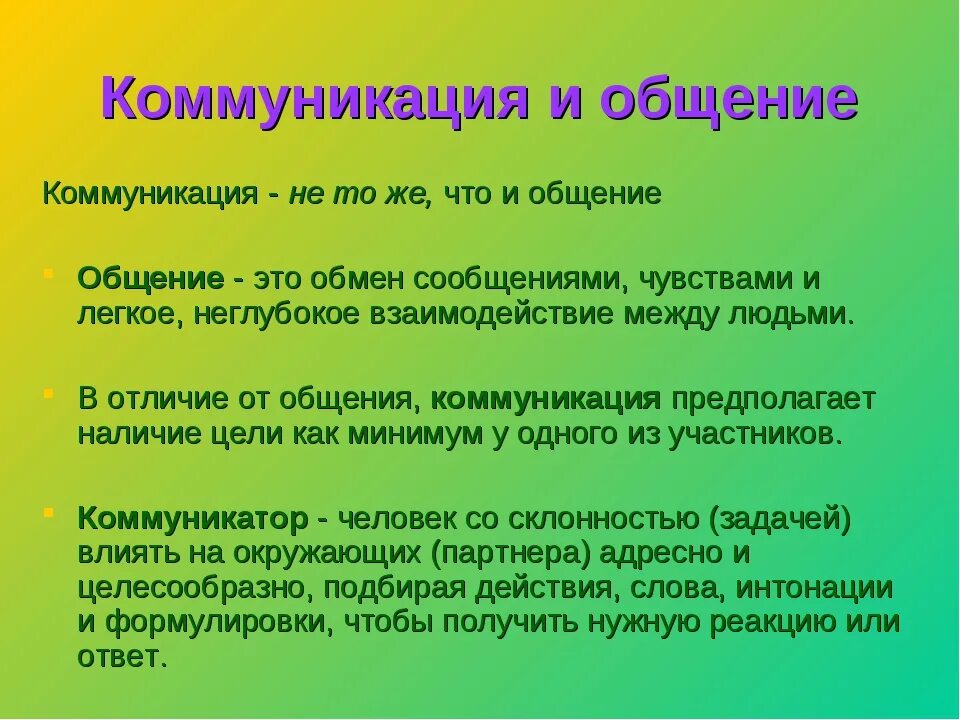 Коммуникация и общение

Коммуникация - не то же, что и общение

Общение - это обмен сообщениями, чувствами и легкое, неглубокое взаимодействие между людьми.

В отличие от общения, коммуникация предполагает наличие цели как минимум у одного из участников.

Коммуникатор - человек со склонностью (задачей) влиять на окружающих (партнера) адресно и целесообразно, подбирая действия, слова, интонации и формулировки, чтобы получить нужную реакцию или ответ.